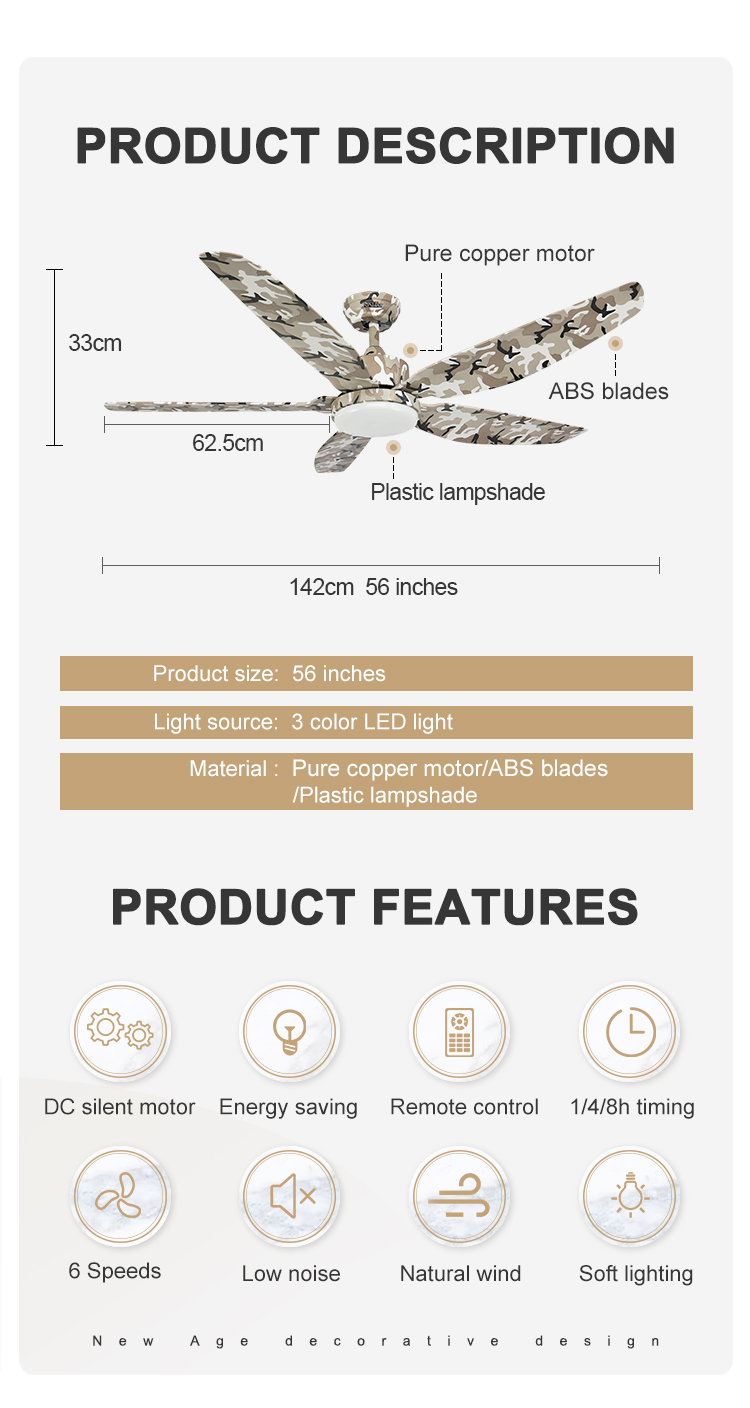 PRODUCT DESCRIPTION

Pure copper motor

33cm

ABS blades

62.5cm

Plastic lampshade

142cm 56 inches

Product size: 56 inches

Light source: 3 color LED light

Material : Pure copper motor/ABS blades /Plastic lampshade

PRODUCT FEATURES

DC silent motor

Energy saving

Remote control

1/4/8h timing

6 Speeds

Low noise

Natural wind

Soft lighting

New Age decorative design